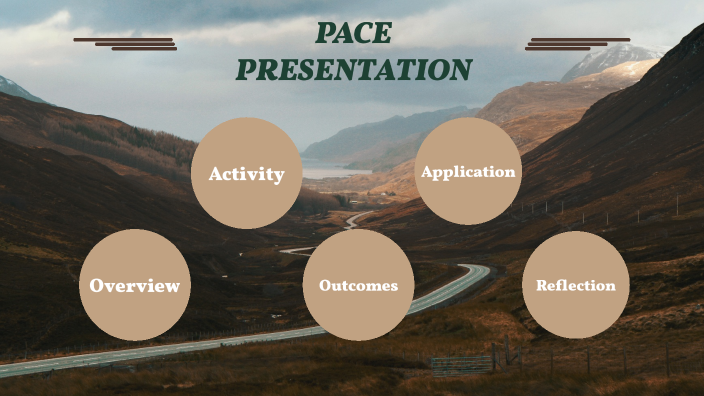 PACE PRESENTATION

Activity

Application

Overview

Outcomes

Reflection